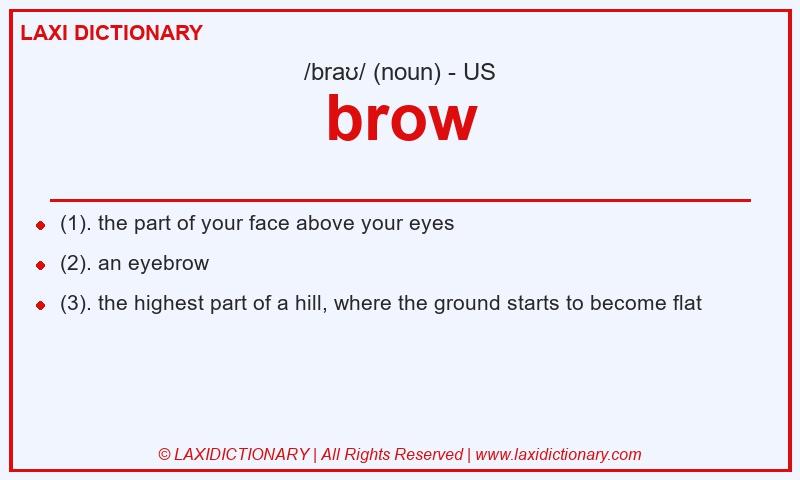 LAXI DICTIONARY

/braʊ/ (noun) - US

brow

- (1). the part of your face above your eyes
- (2). an eyebrow
- (3). the highest part of a hill, where the ground starts to become flat

© LAXIDICTIONARY | All Rights Reserved | www.laxidictionary.com